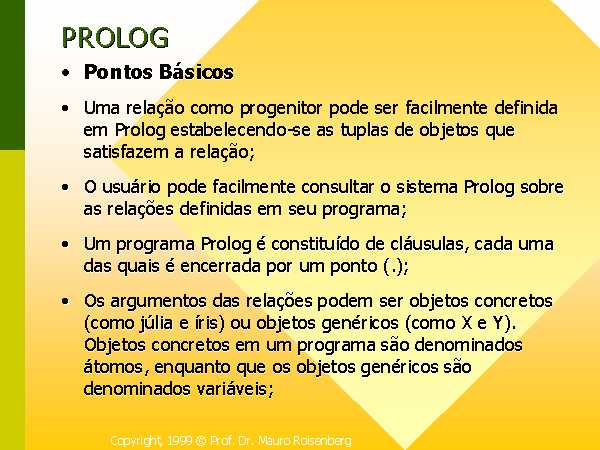 PROLOG

• Pontos Básicos

• Uma relação como progenitor pode ser facilmente definida em Prolog estabelecendo-se as tuplas de objetos que satisfazem a relação;

• O usuário pode facilmente consultar o sistema Prolog sobre as relações definidas em seu programa;

• Um programa Prolog é constituído de cláusulas, cada uma das quais é encerrada por um ponto (.);

• Os argumentos das relações podem ser objetos concretos (como júlia e íris) ou objetos genéricos (como X e Y). Objetos concretos em um programa são denominados átomos, enquanto que os objetos genéricos são denominados variáveis;

Copyright, 1999 © Prof. Dr. Mauro Roisenberg